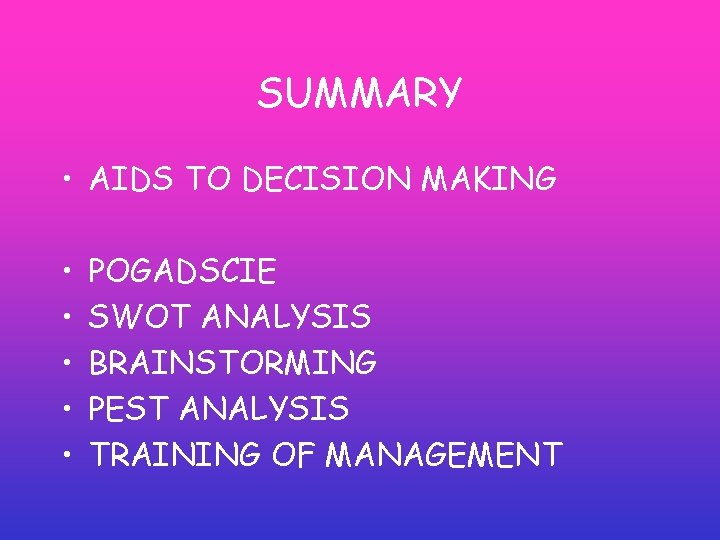 SUMMARY

• AIDS TO DECISION MAKING

• POGADSCIE
• SWOT ANALYSIS
• BRAINSTORMING
• PEST ANALYSIS
• TRAINING OF MANAGEMENT